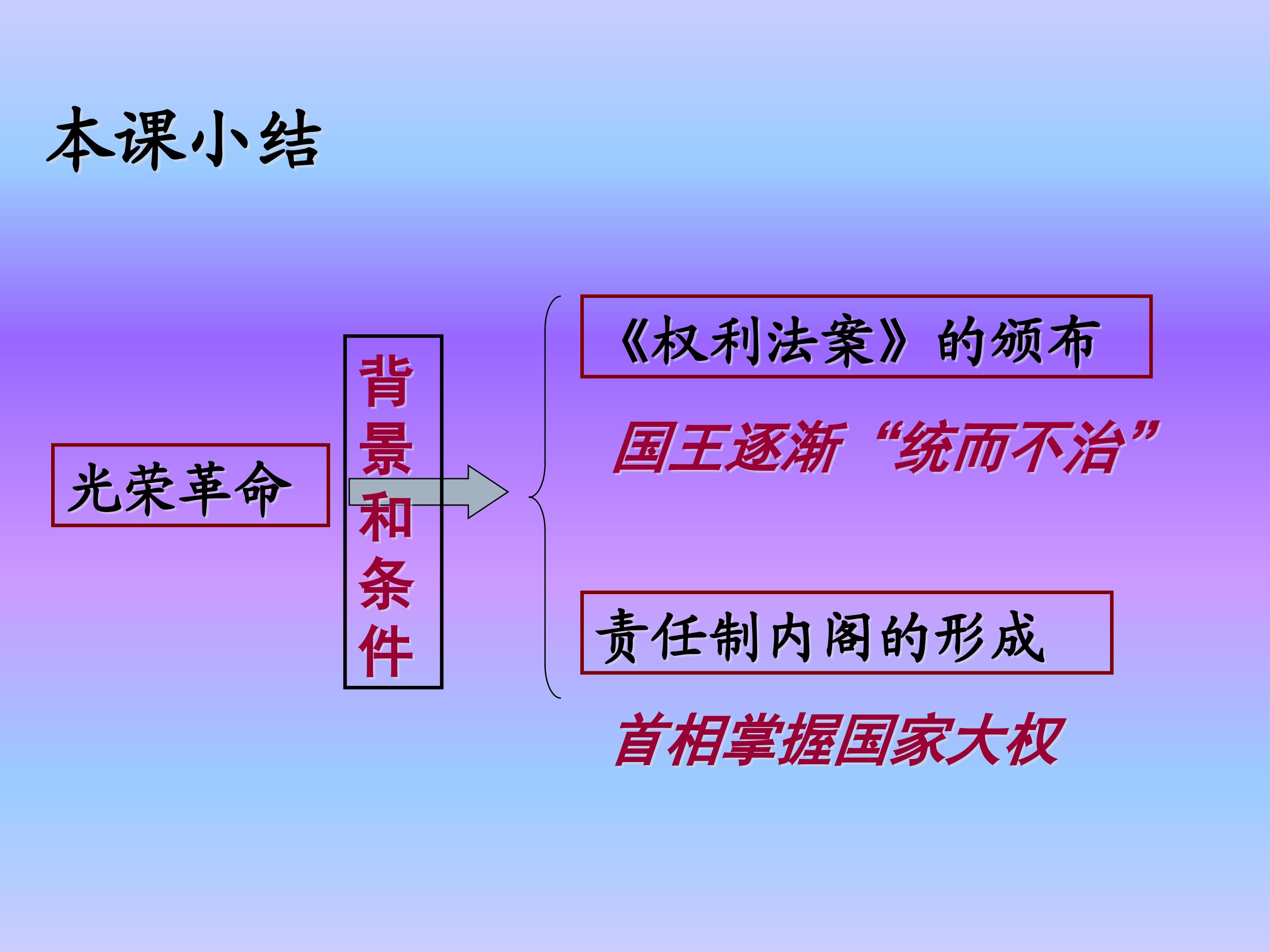 本课小结

光荣革命

背景和条件

《权利法案》的颁布

国王逐渐“统而不治”

责任制内阁的形成

首相掌握国家大权